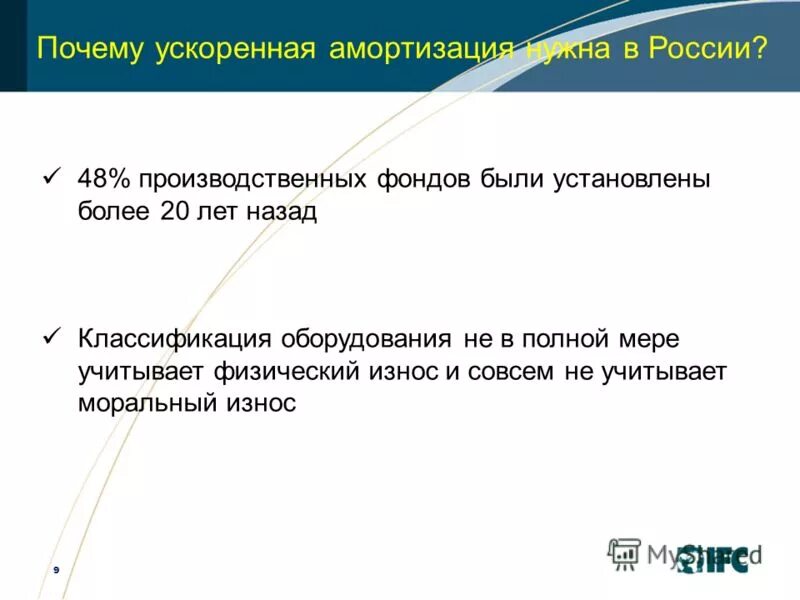 Почему ускоренная амортизация нужна в России?

✓ 48% производственных фондов были установлены более 20 лет назад

✓ Классификация оборудования не в полной мере учитывает физический износ и совсем не учитывает моральный износ

9

MyShared

IFC